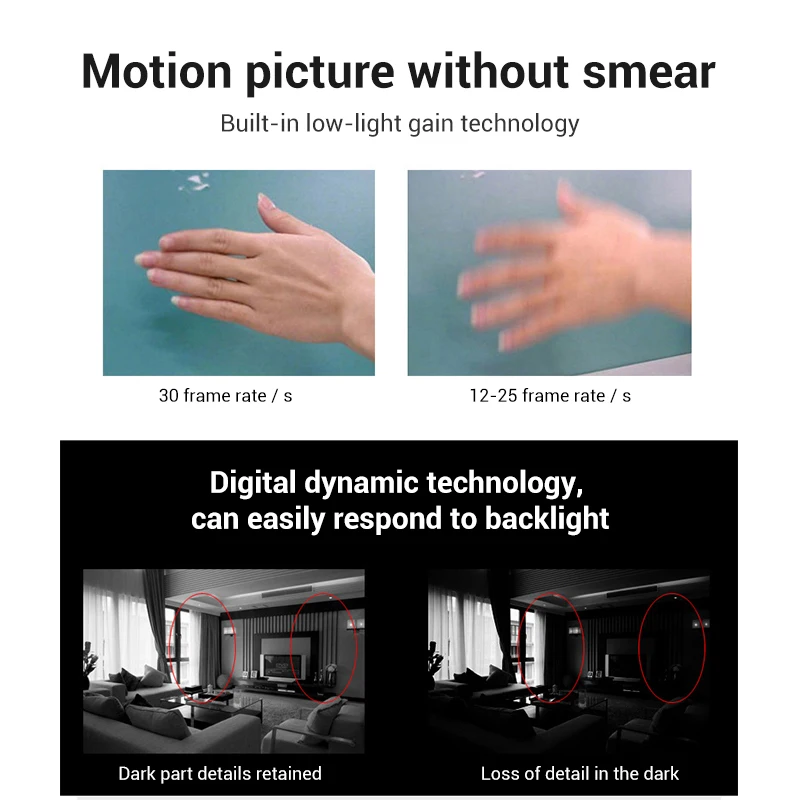 Motion picture without smear

Built-in low-light gain technology

30 frame rate / s

12-25 frame rate / s

Digital dynamic technology, can easily respond to backlight

Dark part details retained

Loss of detail in the dark